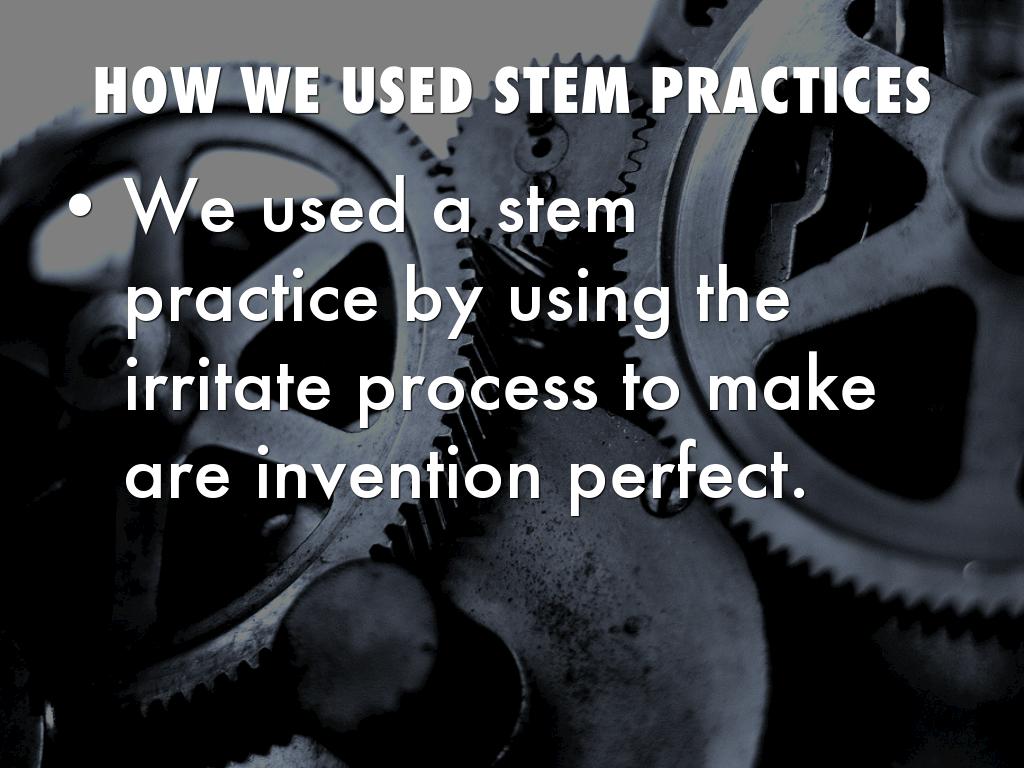 HOW WE USED STEM PRACTICES

• We used a stem practice by using the irritate process to make are invention perfect.